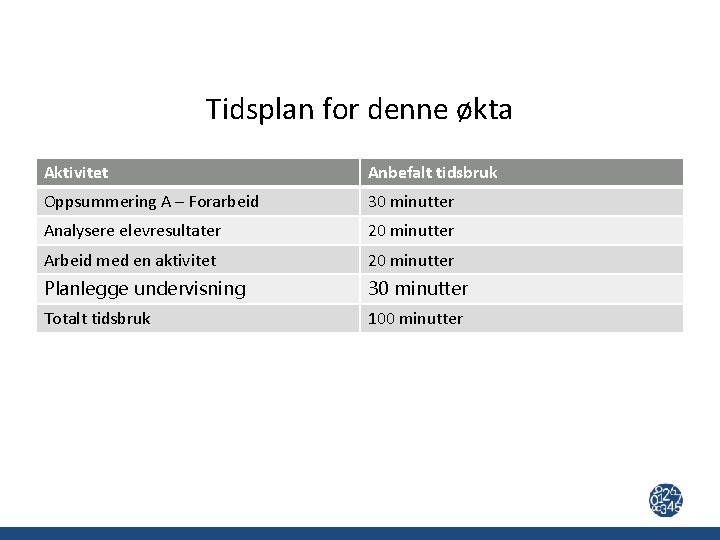 Tidsplan for denne økta

| Aktivitet | Anbefalt tidsbruk |
|---|---|
| Oppsummering A – Forarbeid | 30 minutter |
| Analysere elevresultater | 20 minutter |
| Arbeid med en aktivitet | 20 minutter |
| Planlegge undervisning | 30 minutter |
| Totalt tidsbruk | 100 minutter |